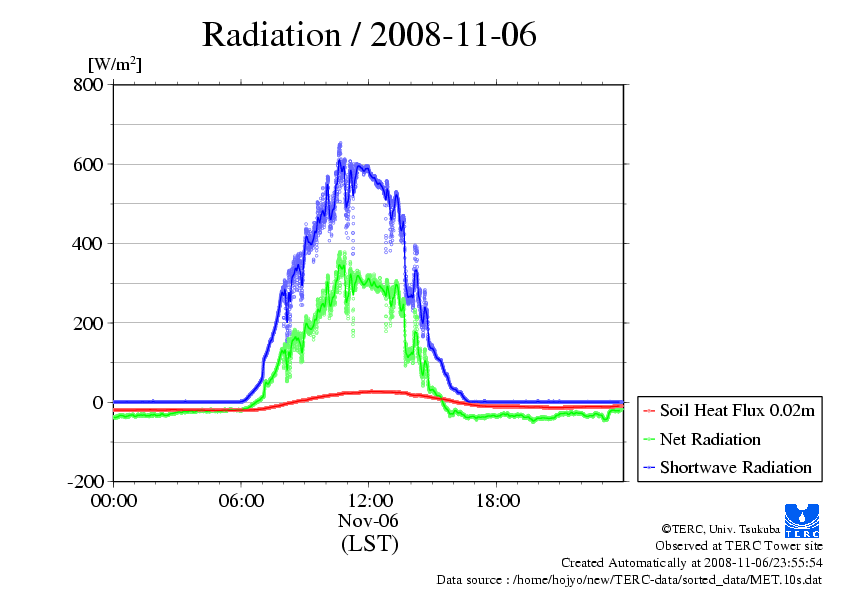 Radiation / 2008-11-06

[W/m$^2$]

800
600
400
200
0
-200

00:00
06:00
12:00
18:00
Nov-06
(LST)

Soil Heat Flux 0.02m
Net Radiation
Shortwave Radiation

TERC

©TERC, Univ. Tsukuba
Observed at TERC Tower site
Created Automatically at 2008-11-06/23:55:54
Data source : /home/hojyo/new/TERC-data/sorted_data/MET.10s.dat